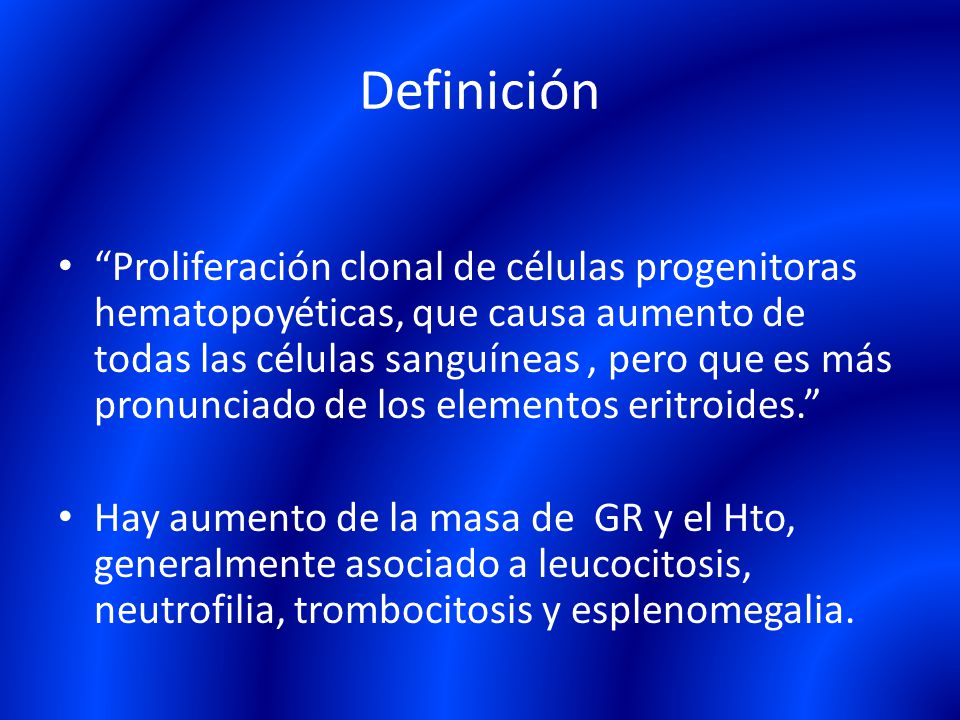 Definición

• “Proliferación clonal de células progenitoras hematopoyéticas, que causa aumento de todas las células sanguíneas , pero que es más pronunciado de los elementos eritroides.”

• Hay aumento de la masa de GR y el Hto, generalmente asociado a leucocitosis, neutrofilia, trombocitosis y esplenomegalia.